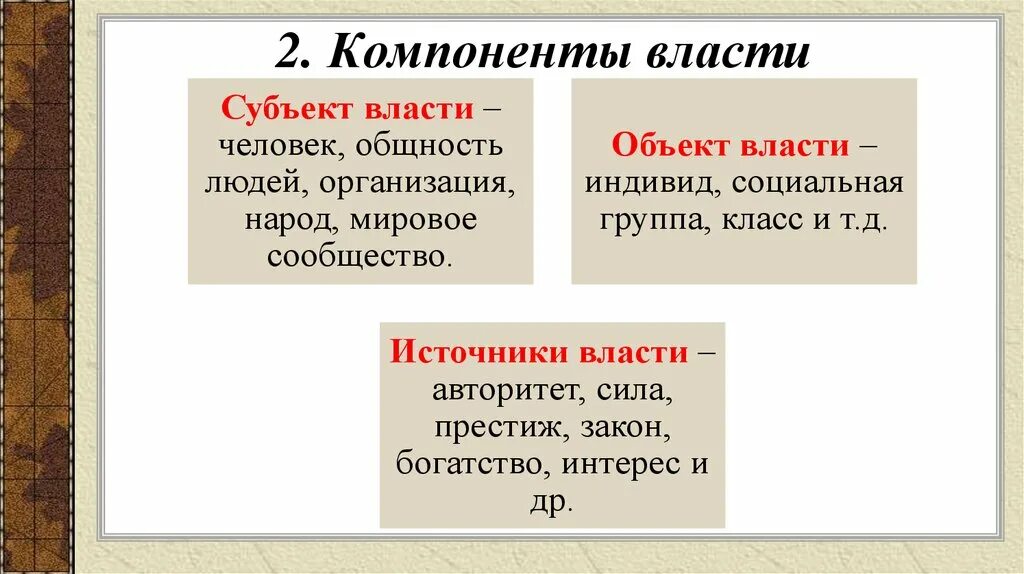 2. Компоненты власти

Субъект власти – человек, общность людей, организация, народ, мировое сообщество.

Объект власти – индивид, социальная группа, класс и т.д.

Источники власти – авторитет, сила, престиж, закон, богатство, интерес и др.